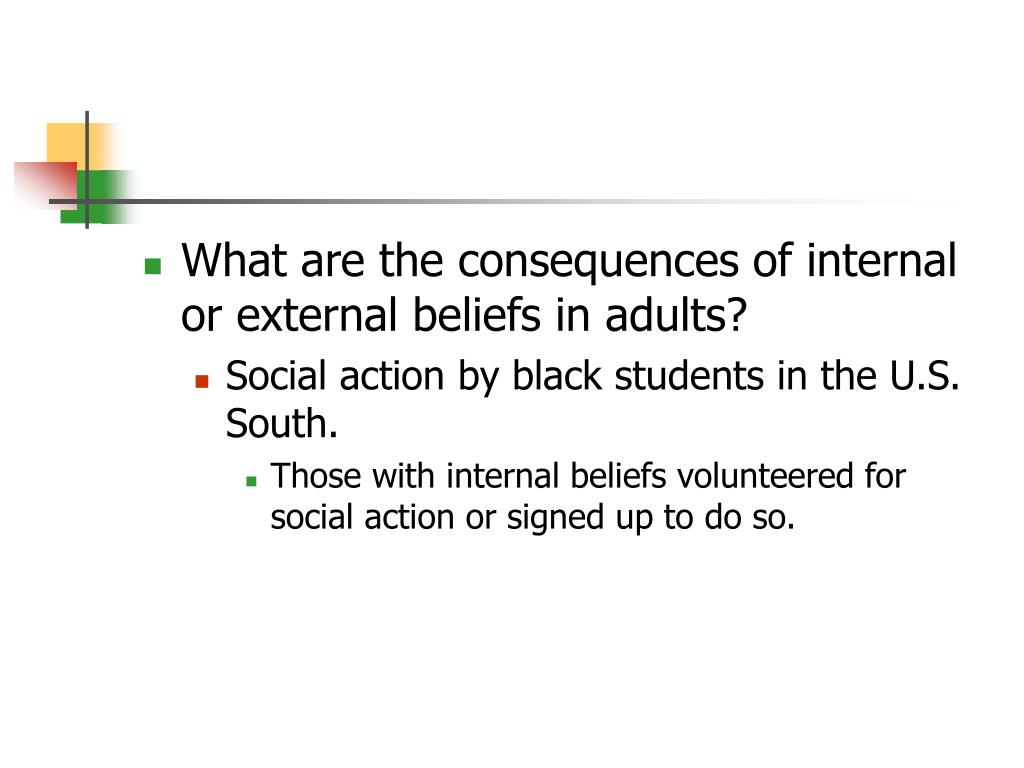 What are the consequences of internal or external beliefs in adults?

Social action by black students in the U.S. South.

Those with internal beliefs volunteered for social action or signed up to do so.